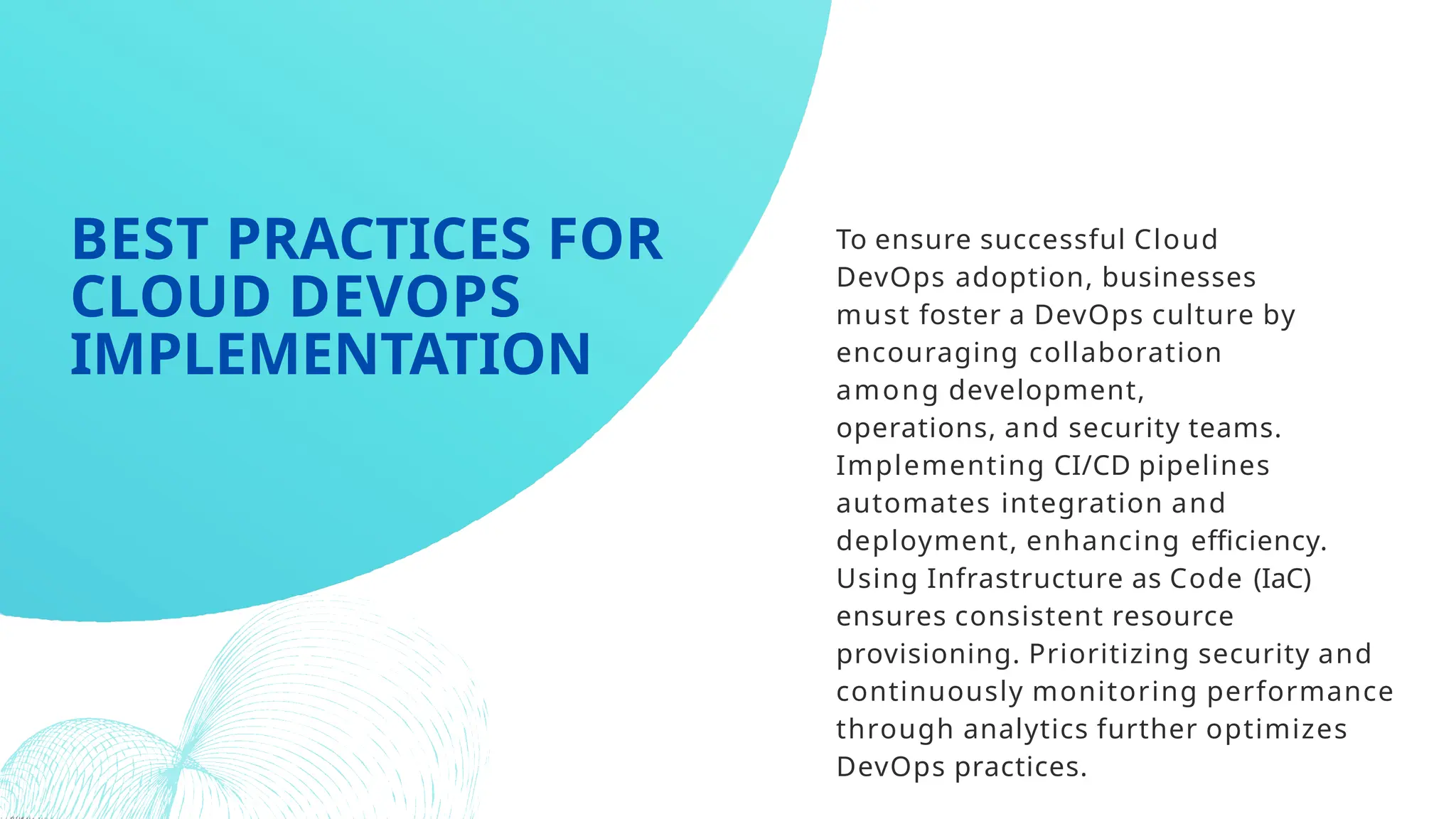 BEST PRACTICES FOR CLOUD DEVOPS IMPLEMENTATION

To ensure successful Cloud DevOps adoption, businesses must foster a DevOps culture by encouraging collaboration among development, operations, and security teams. Implementing CI/CD pipelines automates integration and deployment, enhancing efficiency. Using Infrastructure as Code (IaC) ensures consistent resource provisioning. Prioritizing security and continuously monitoring performance through analytics further optimizes DevOps practices.